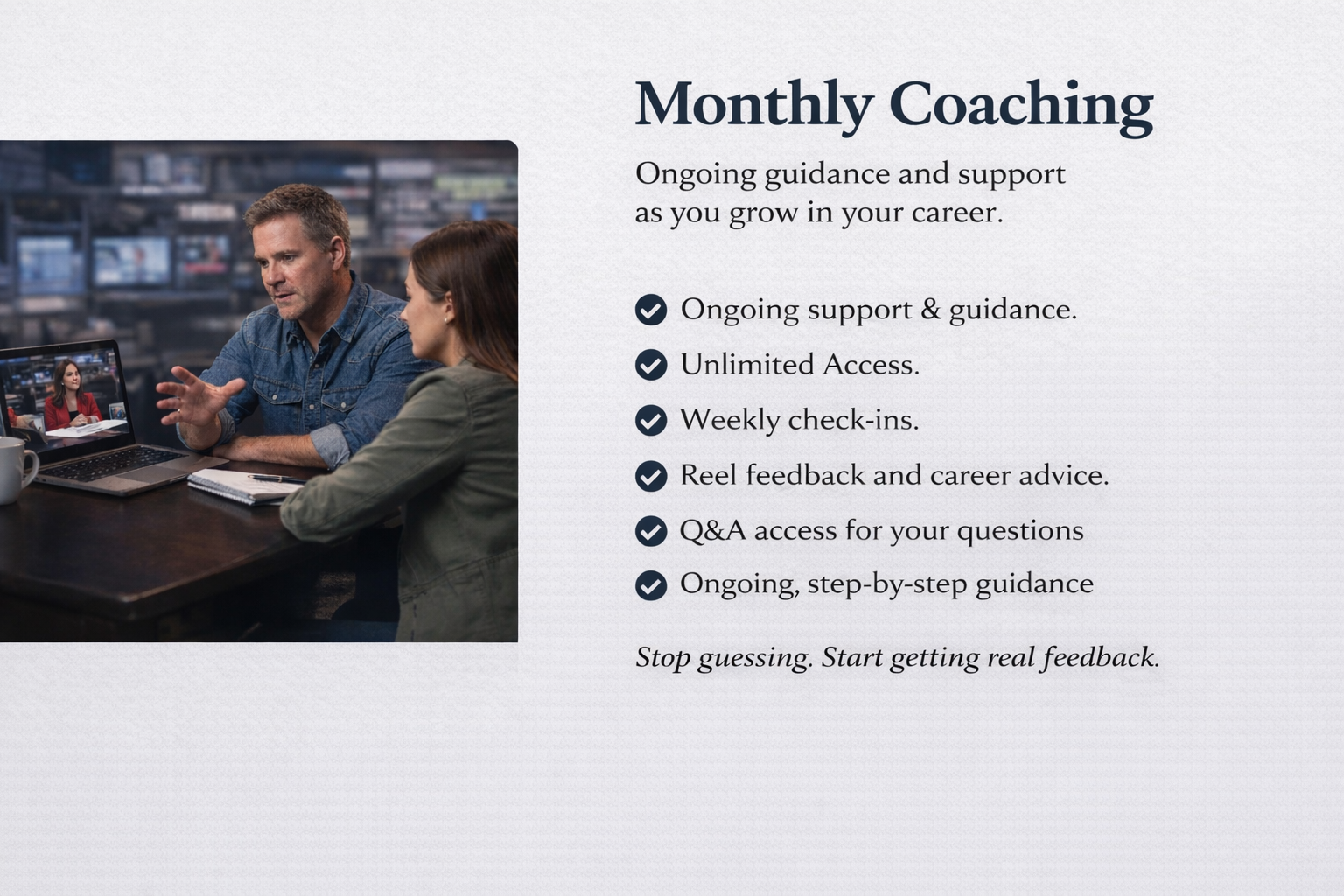 Monthly Coaching

Ongoing guidance and support as you grow in your career.

Ongoing support & guidance.
Unlimited Access.
Weekly check-ins.
Reel feedback and career advice.
Q&A access for your questions
Ongoing, step-by-step guidance

Stop guessing. Start getting real feedback.